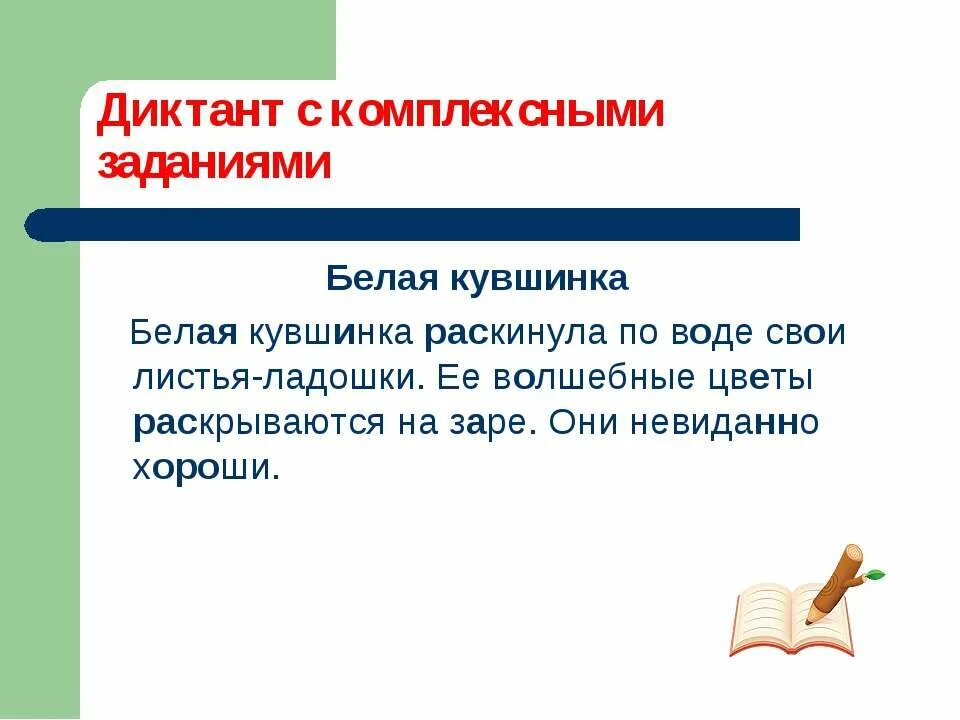 Диктант с комплексными заданиями

Белая кувшинка

Белая кувшинка раскинула по воде свои листья-ладошки. Ее волшебные цветы раскрываются на заре. Они невиданно хороши.